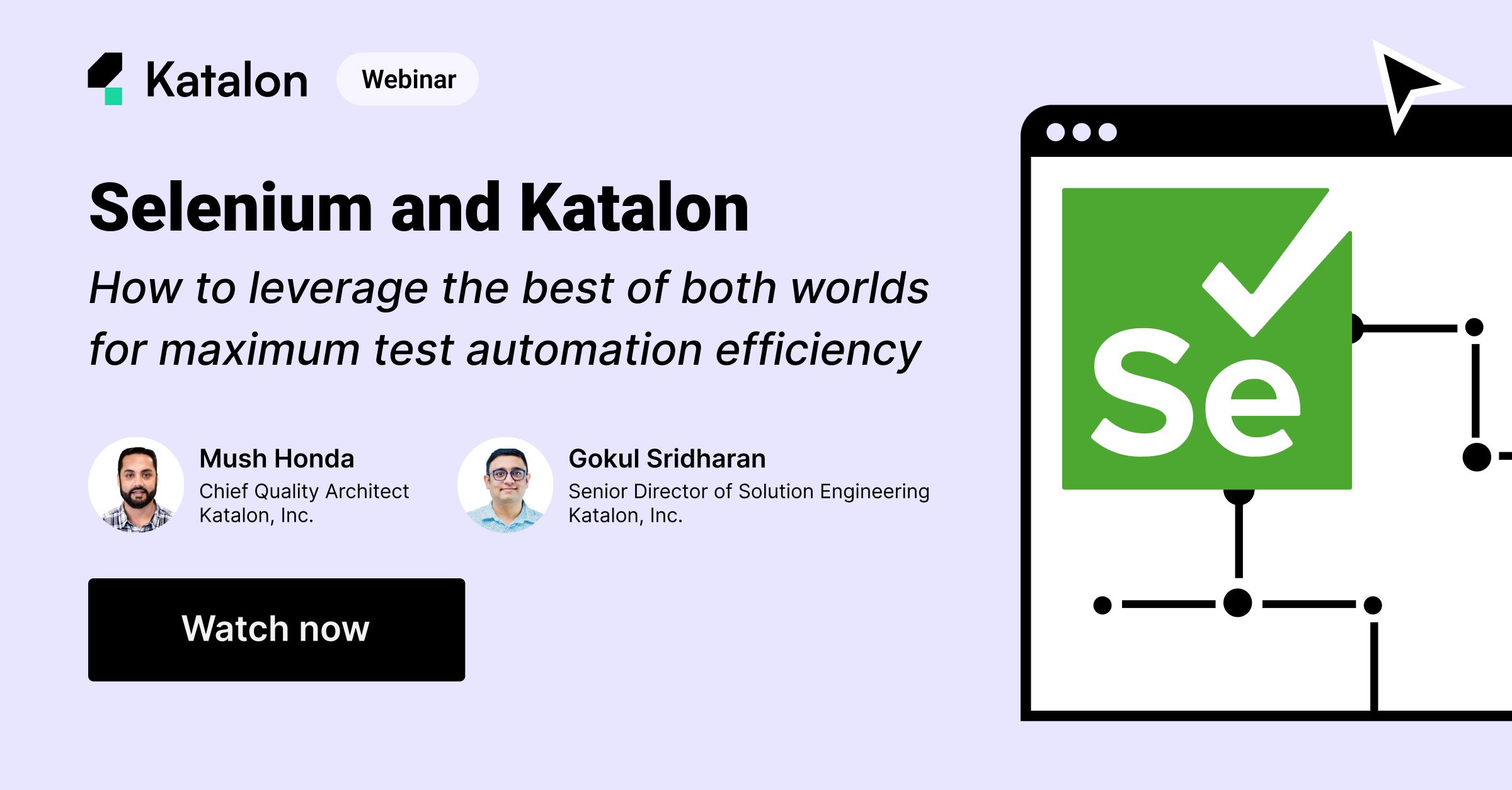 Katalon Webinar

Selenium and Katalon

How to leverage the best of both worlds for maximum test automation efficiency

Mush Honda
Chief Quality Architect
Katalon, Inc.

Gokul Sridharan
Senior Director of Solution Engineering
Katalon, Inc.

Watch now

Se